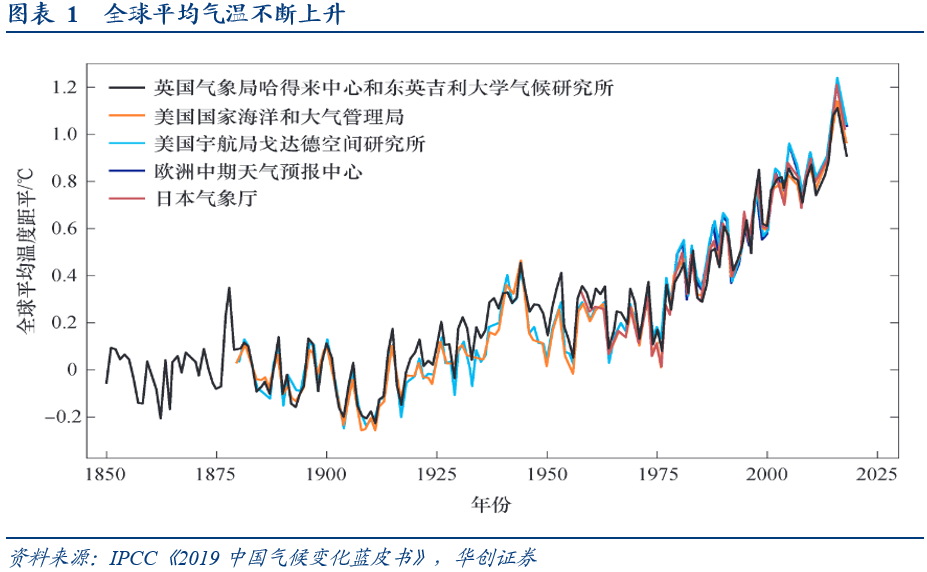 图表 1　全球平均气温不断上升

英国气象局哈得来中心和东英吉利大学气候研究所
美国国家海洋和大气管理局
美国宇航局戈达德空间研究所
欧洲中期天气预报中心
日本气象厅

全球平均温度距平/°C

1.2
1.0
0.8
0.6
0.4
0.2
0
−0.2

1850
1875
1900
1925
1950
1975
2000
2025

年份

资料来源：IPCC《2019 中国气候变化蓝皮书》，华创证券